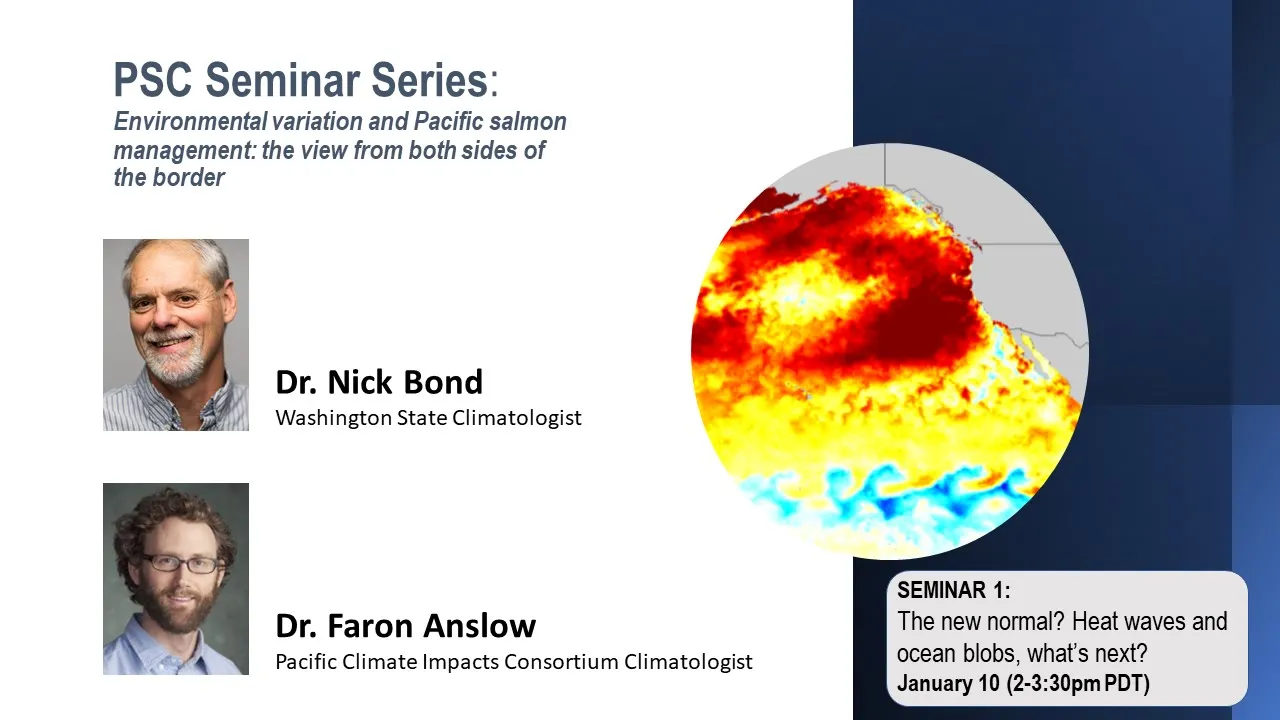 PSC Seminar Series:
Environmental variation and Pacific salmon management: the view from both sides of the border

Dr. Nick Bond
Washington State Climatologist

Dr. Faron Anslow
Pacific Climate Impacts Consortium Climatologist

SEMINAR 1:
The new normal? Heat waves and ocean blobs, what's next?
January 10 (2-3:30pm PDT)